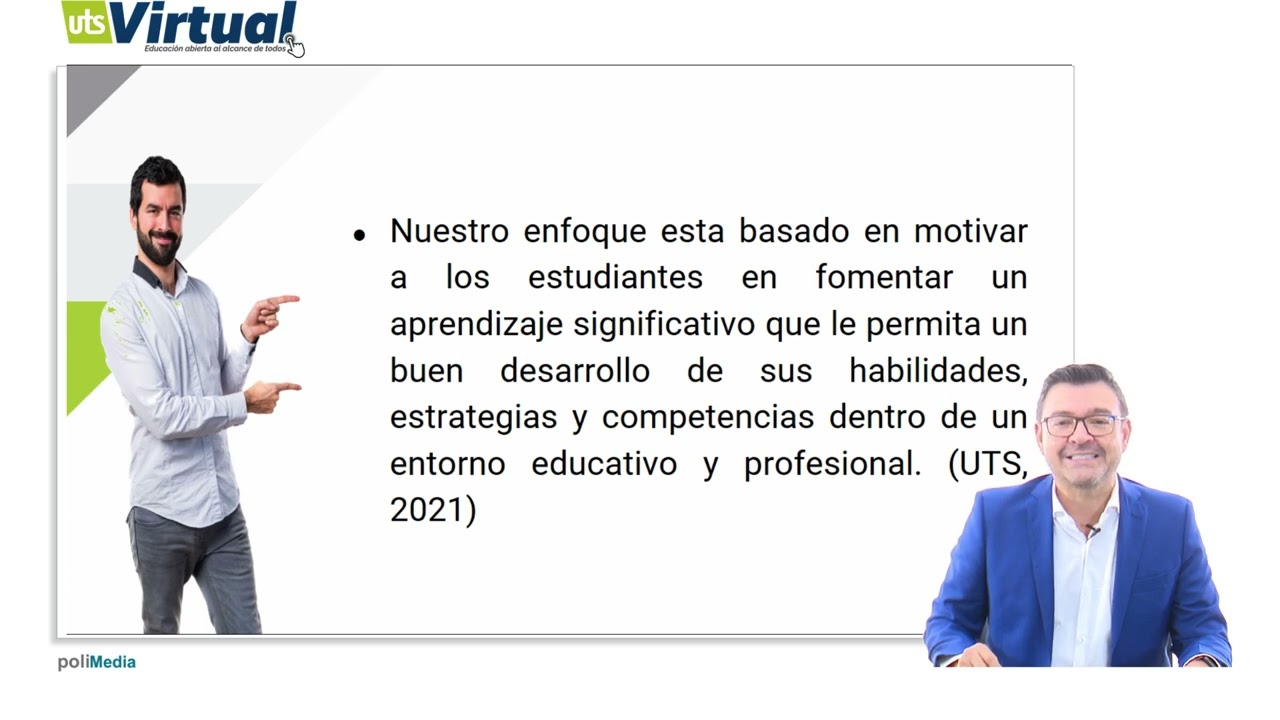 uts Virtual
Educación abierta al alcance de todos

• Nuestro enfoque esta basado en motivar a los estudiantes en fomentar un aprendizaje significativo que le permita un buen desarrollo de sus habilidades, estrategias y competencias dentro de un entorno educativo y profesional. (UTS, 2021)

poliMedia